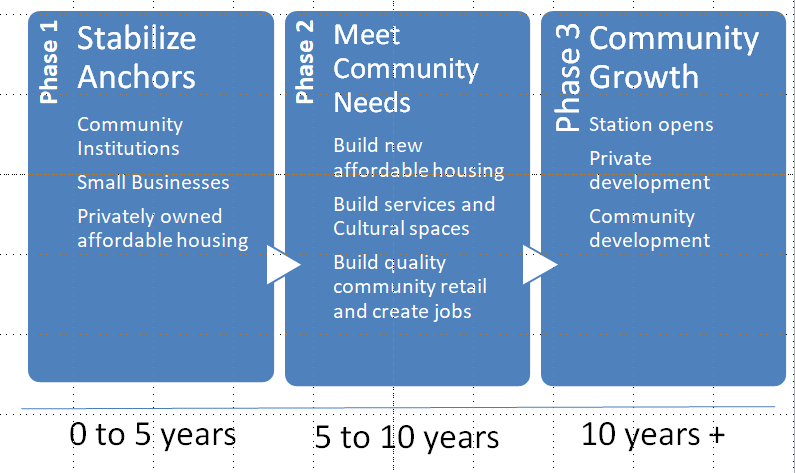 Phase 1 Stabilize Anchors

Community Institutions

Small Businesses

Privately owned affordable housing

Phase 2 Meet Community Needs

Build new affordable housing

Build services and Cultural spaces

Build quality community retail and create jobs

Phase 3 Community Growth

Station opens

Private development

Community development

0 to 5 years

5 to 10 years

10 years +